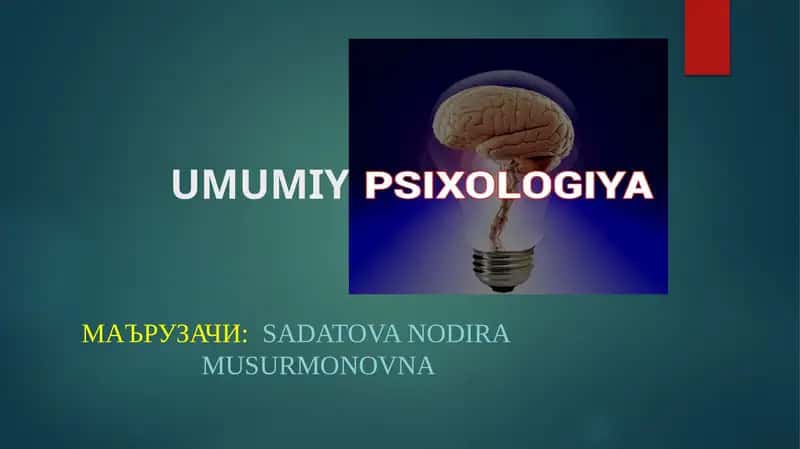 UMUMIY PSIXOLOGIYA

МАЪРУЗАЧИ: SADATOVA NODIRA MUSURMONOVNA